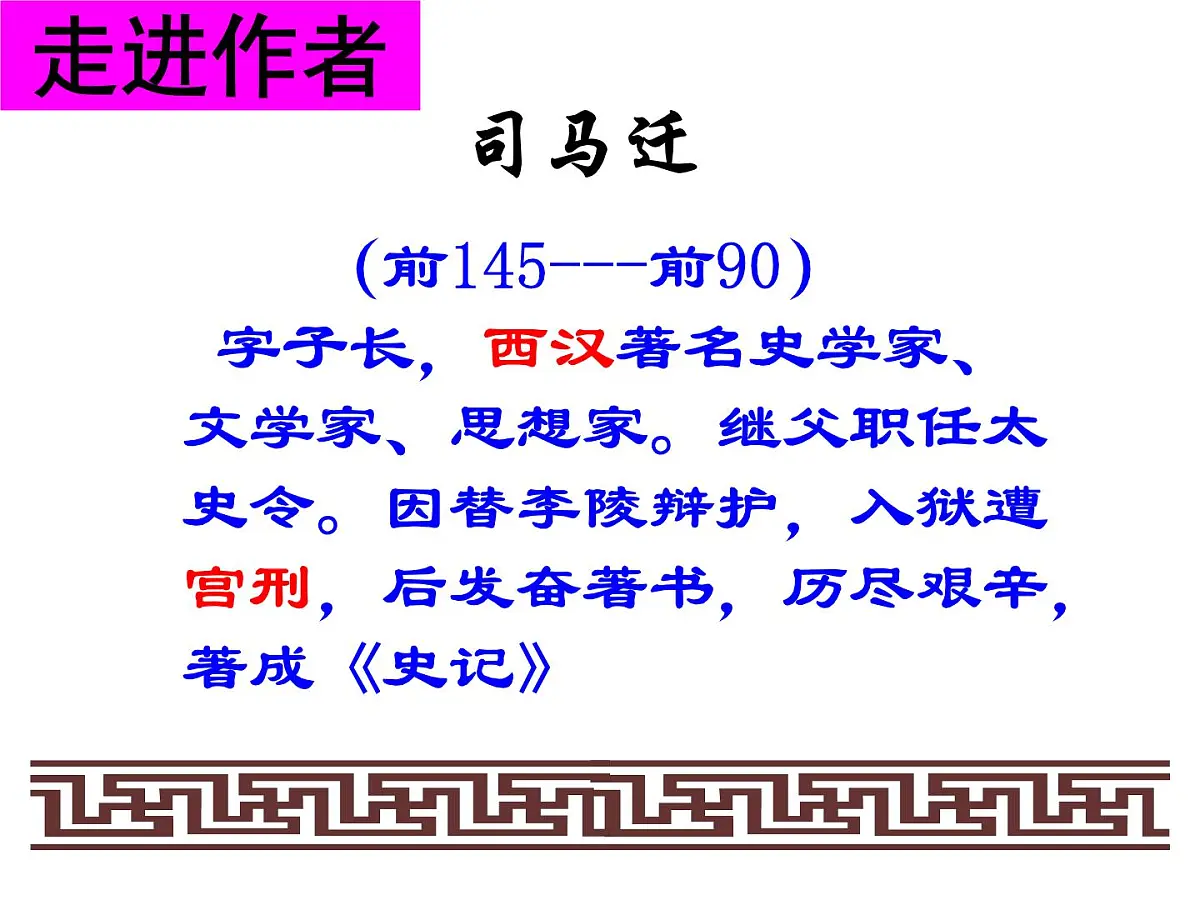 走进作者

司马迁

（前145---前90）

字子长，西汉著名史学家、文学家、思想家。继父职任太史令。因替李陵辩护，入狱遭宫刑，后发奋著书，历尽艰辛，著成《史记》